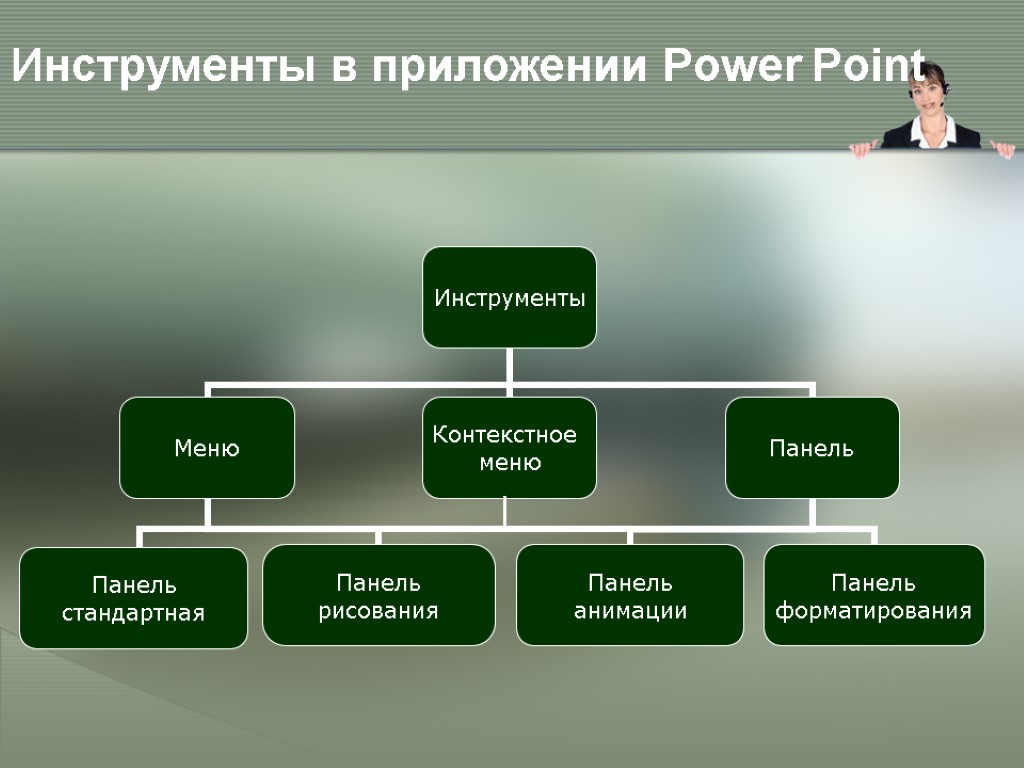 Инструменты в приложении Power Point

Инструменты

Меню

Контекстное меню

Панель

Панель стандартная

Панель рисования

Панель анимации

Панель форматирования